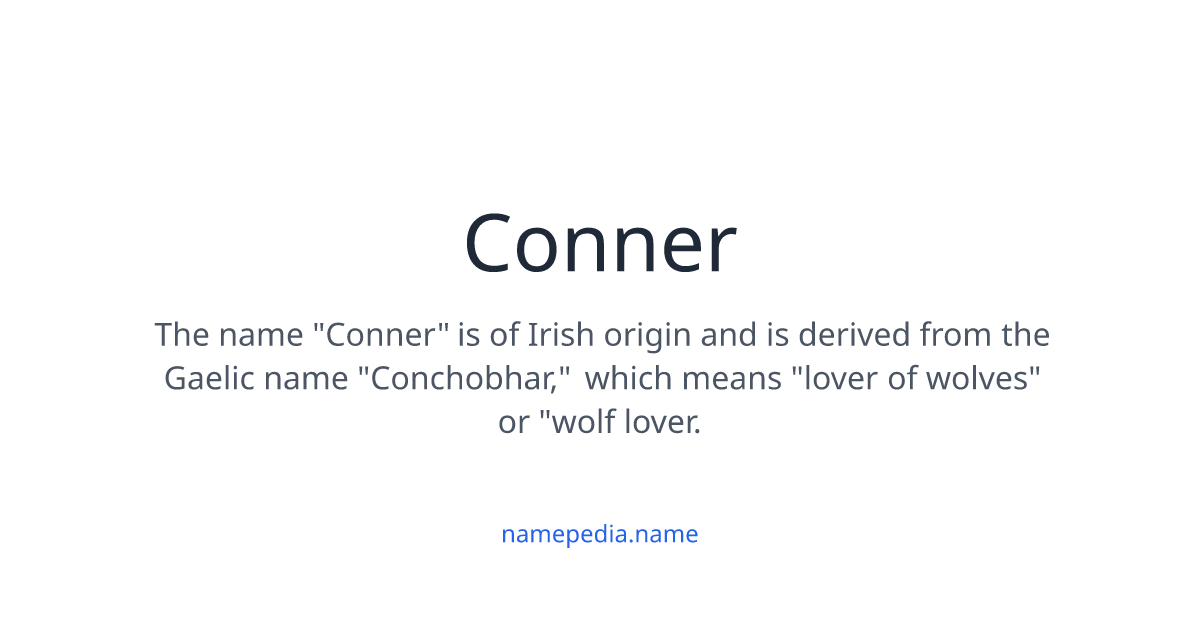 Conner

The name "Conner" is of Irish origin and is derived from the Gaelic name "Conchobhar," which means "lover of wolves" or "wolf lover.

namepedia.name